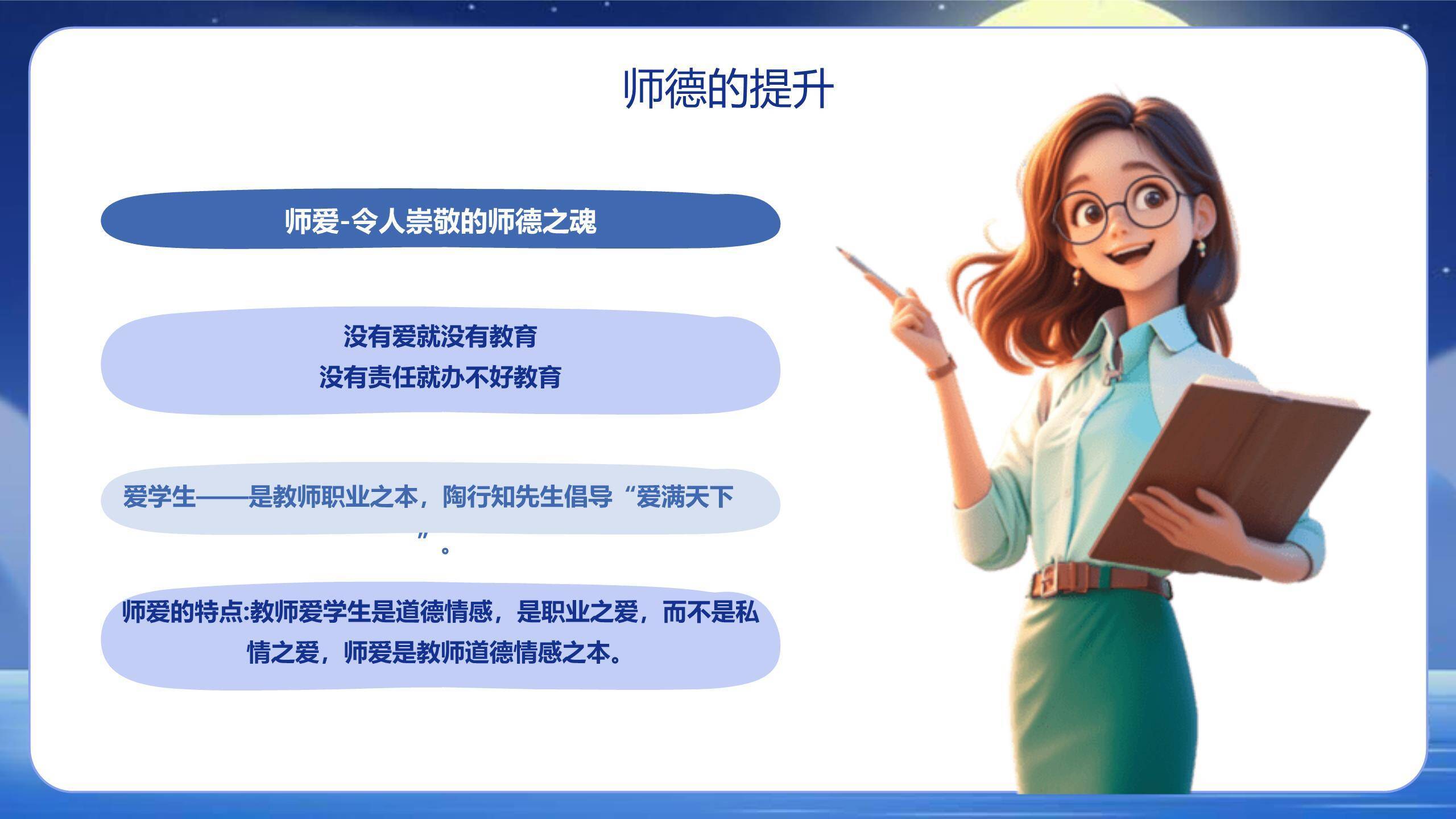 师德的提升

师爱-令人崇敬的师德之魂

没有爱就没有教育
没有责任就办不好教育

爱学生——是教师职业之本，陶行知先生倡导“爱满天下”。

师爱的特点:教师爱学生是道德情感，是职业之爱，而不是私情之爱，师爱是教师道德情感之本。